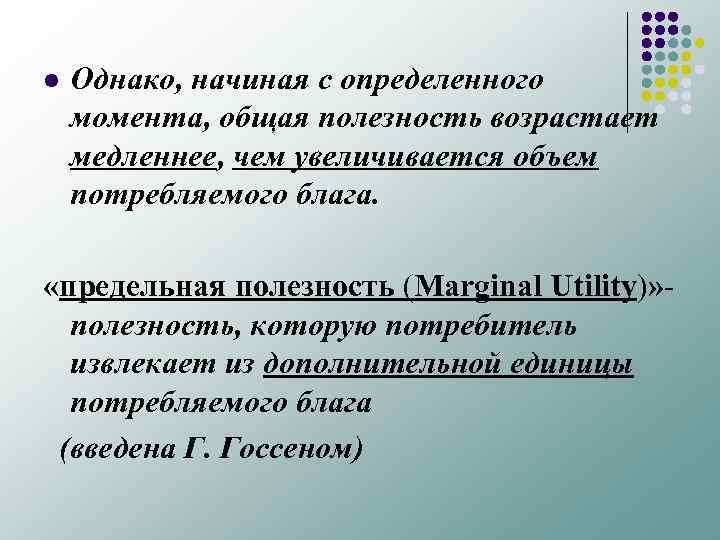 Однако, начиная с определенного момента, общая полезность возрастает медленнее, чем увеличивается объем потребляемого блага.

«предельная полезность (Marginal Utility)»- полезность, которую потребитель извлекает из дополнительной единицы потребляемого блага

(введена Г. Госсеном)